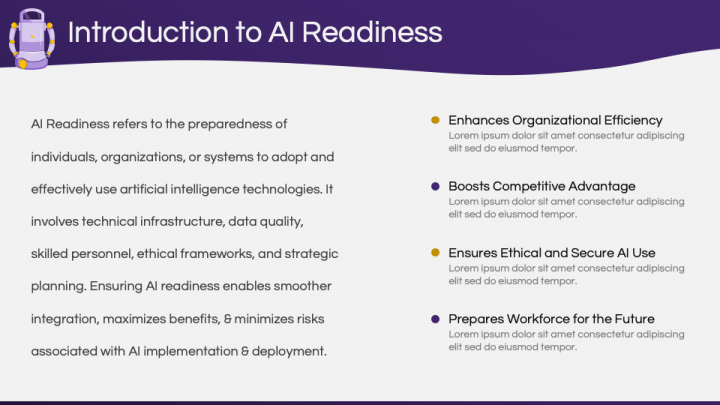 Introduction to AI Readiness

AI Readiness refers to the preparedness of individuals, organizations, or systems to adopt and effectively use artificial intelligence technologies. It involves technical infrastructure, data quality, skilled personnel, ethical frameworks, and strategic planning. Ensuring AI readiness enables smoother integration, maximizes benefits, & minimizes risks associated with AI implementation & deployment.

Enhances Organizational Efficiency
Lorem ipsum dolor sit amet consectetur adipiscing elit sed do eiusmod tempor.

Boosts Competitive Advantage
Lorem ipsum dolor sit amet consectetur adipiscing elit sed do eiusmod tempor.

Ensures Ethical and Secure AI Use
Lorem ipsum dolor sit amet consectetur adipiscing elit sed do eiusmod tempor.

Prepares Workforce for the Future
Lorem ipsum dolor sit amet consectetur adipiscing elit sed do eiusmod tempor.